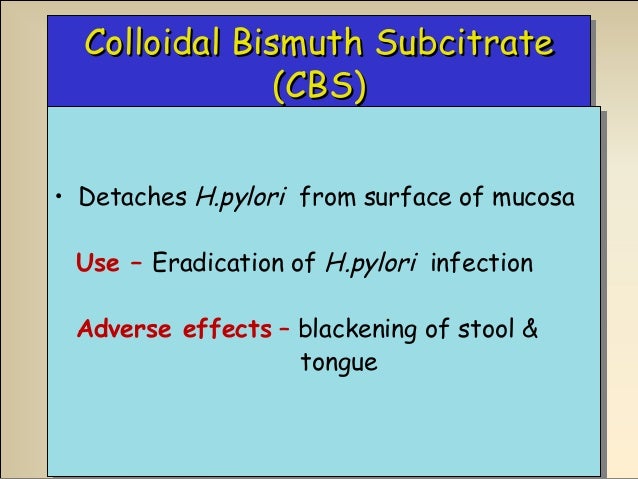 Colloidal Bismuth Subcitrate (CBS)

• Detaches H.pylori from surface of mucosa

Use – Eradication of H.pylori infection

Adverse effects – blackening of stool & tongue